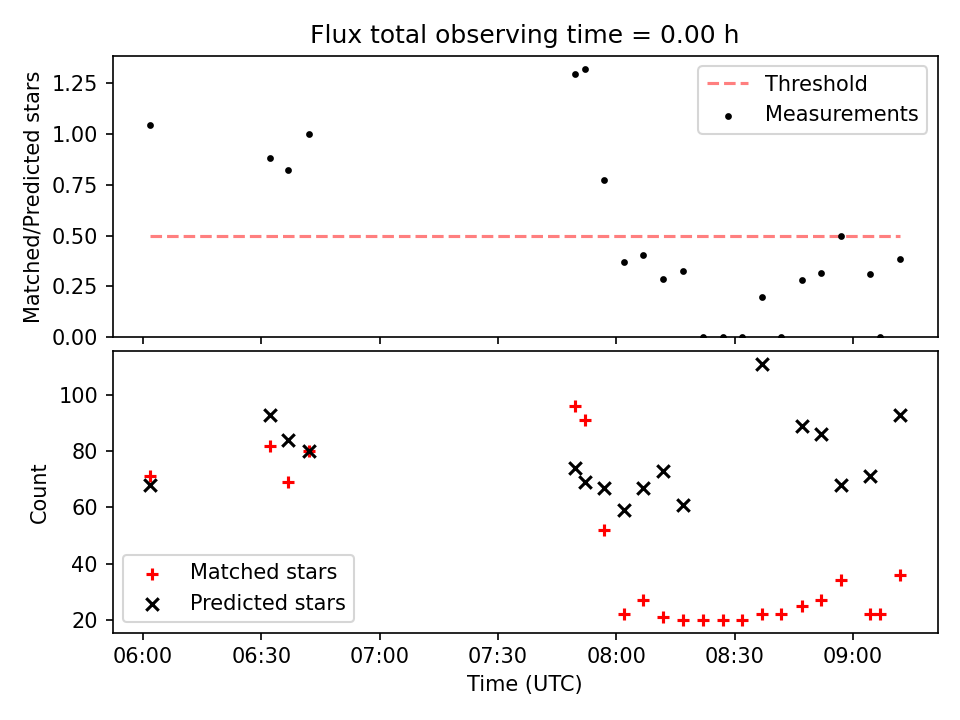 Flux total observing time = 0.00 h

Matched/Predicted stars

1.25
1.00
0.75
0.50
0.25
0.00

Threshold
Measurements

Count

100
80
60
40
20

Matched stars
Predicted stars

06:00
06:30
07:00
07:30
08:00
08:30
09:00

Time (UTC)